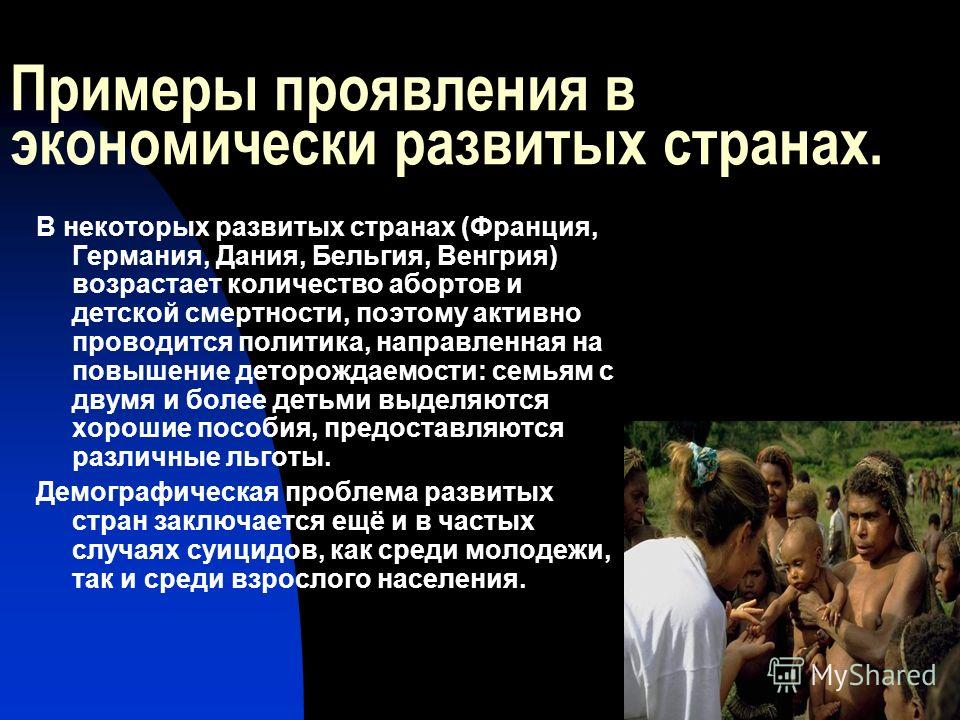 Примеры проявления в экономически развитых странах.

В некоторых развитых странах (Франция, Германия, Дания, Бельгия, Венгрия) возрастает количество абортов и детской смертности, поэтому активно проводится политика, направленная на повышение деторождаемости: семьям с двумя и более детьми выделяются хорошие пособия, предоставляются различные льготы.

Демографическая проблема развитых стран заключается ещё и в частых случаях суицидов, как среди молодежи, так и среди взрослого населения.

MyShared